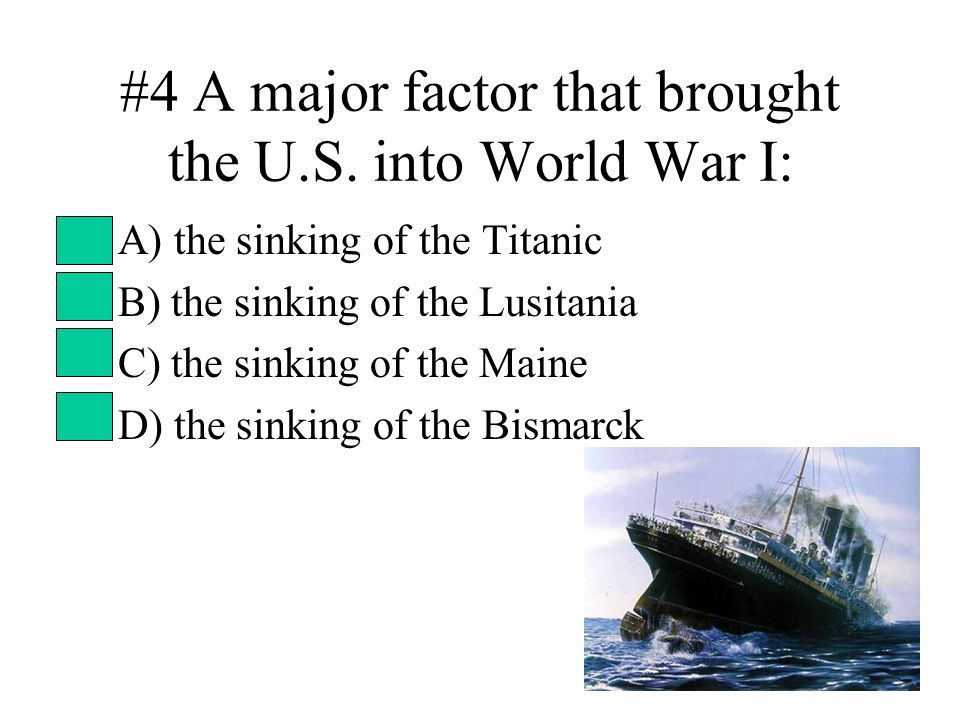 #4 A major factor that brought the U.S. into World War I:

A) the sinking of the Titanic

B) the sinking of the Lusitania

C) the sinking of the Maine

D) the sinking of the Bismarck